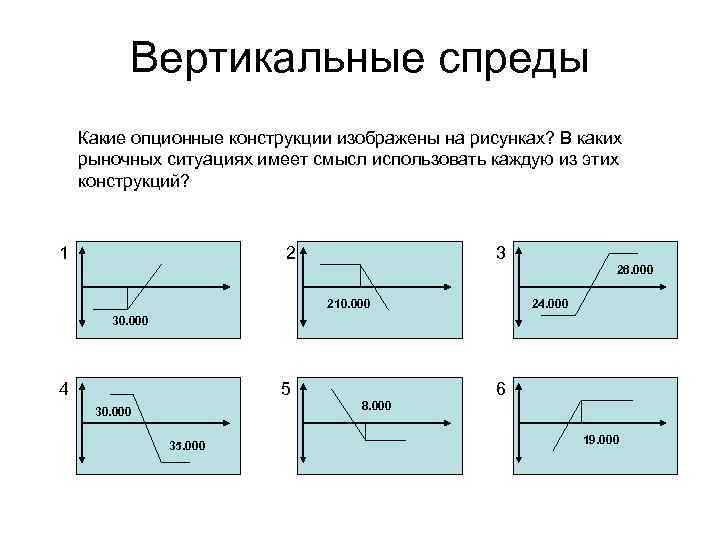 Вертикальные спреды

Какие опционные конструкции изображены на рисунках? В каких рыночных ситуациях имеет смысл использовать каждую из этих конструкций?

1
30.000

2
210.000

3
28.000
24.000

4
30.000
35.000

5
8.000

6
19.000